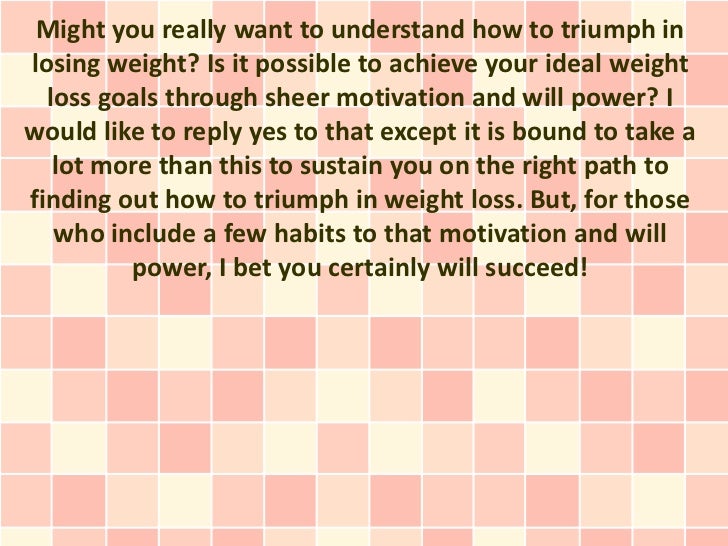 Might you really want to understand how to triumph in losing weight? Is it possible to achieve your ideal weight loss goals through sheer motivation and will power? I would like to reply yes to that except it is bound to take a lot more than this to sustain you on the right path to finding out how to triumph in weight loss. But, for those who include a few habits to that motivation and will power, I bet you certainly will succeed!